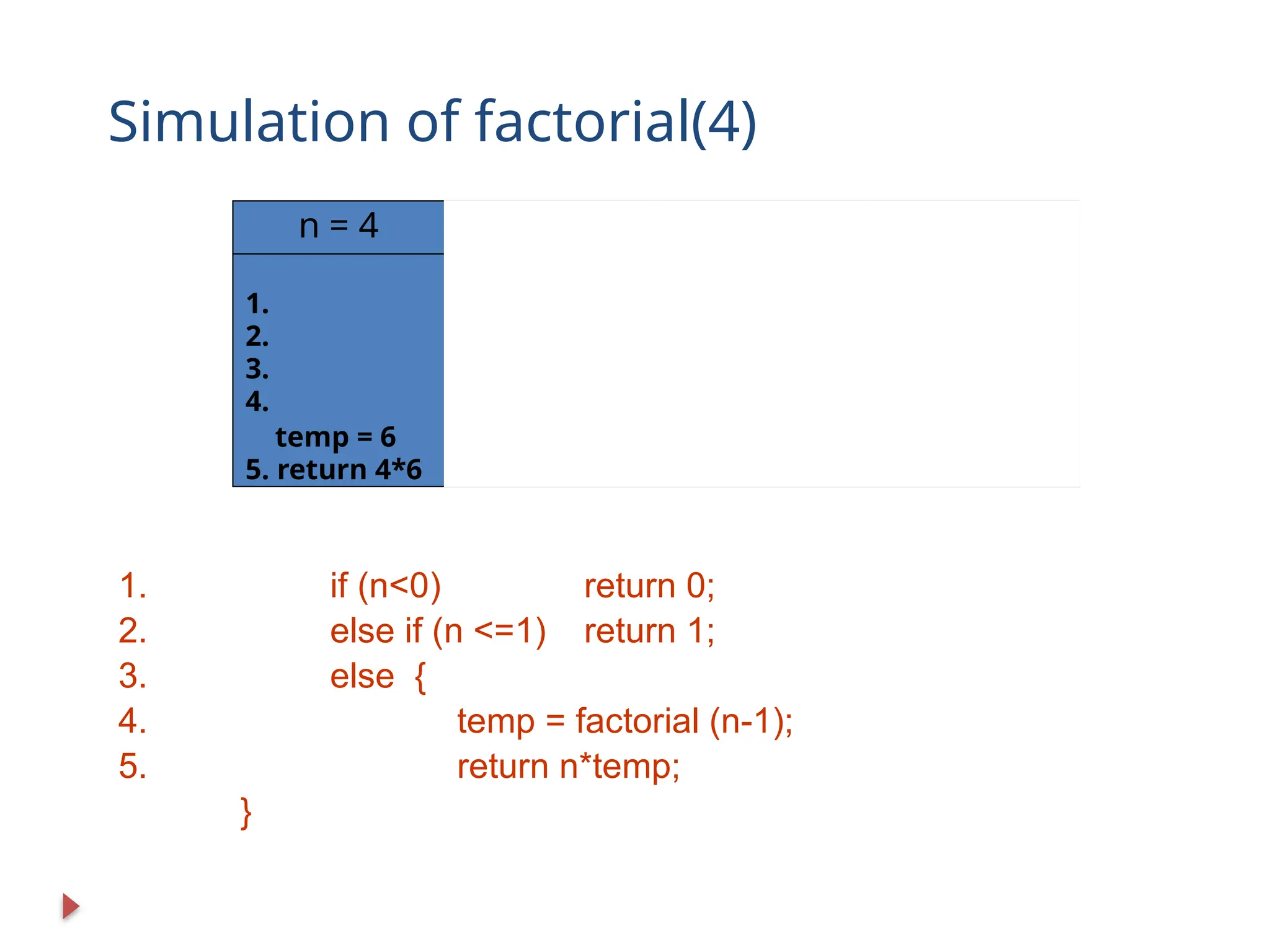 Simulation of factorial(4)

n = 4

1.
2.
3.
4.
temp = 6
5. return 4*6

1. if (n<0) return 0;
2. else if (n <=1) return 1;
3. else {
4. temp = factorial (n-1);
5. return n*temp;
}